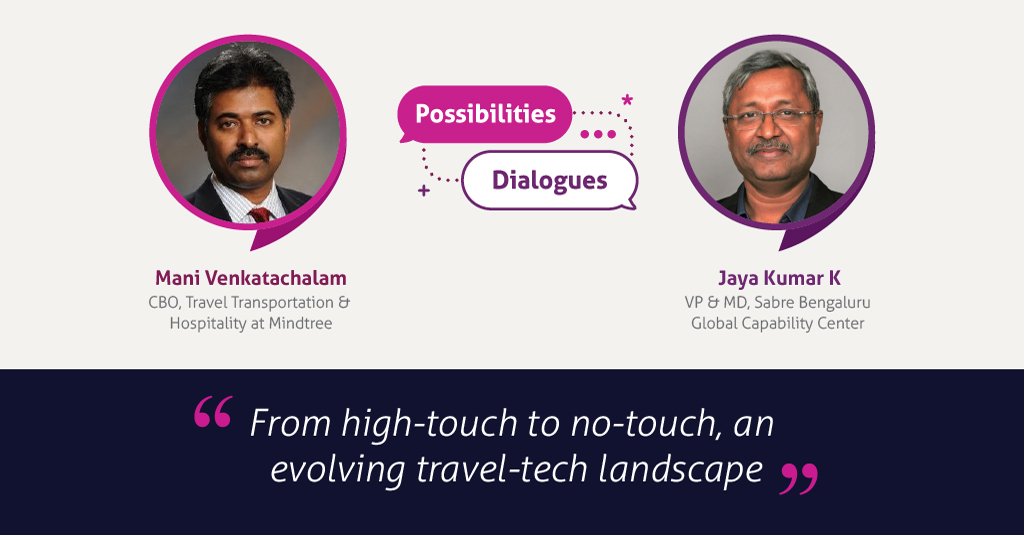 Possibilities

Dialogues

Mani Venkatachalam
CBO, Travel Transportation & Hospitality at Mindtree

Jaya Kumar K
VP & MD, Sabre Bengaluru Global Capability Center

“ From high-touch to no-touch, an evolving travel-tech landscape ”